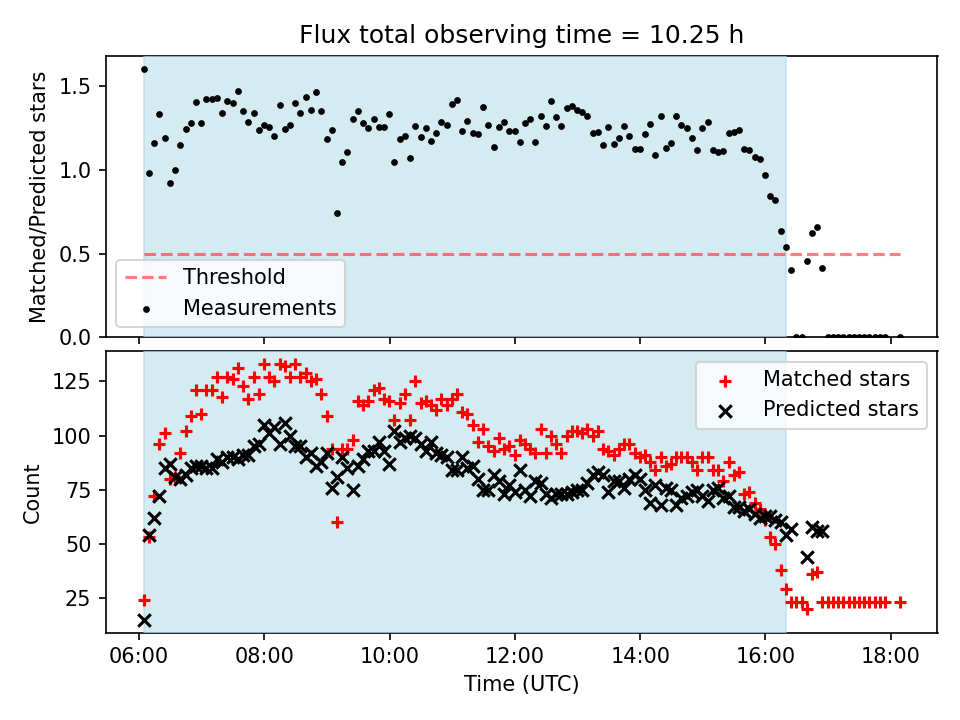 Flux total observing time = 10.25 h

Matched/Predicted stars

1.5
1.0
0.5
0.0

Threshold
Measurements

Count

125
100
75
50
25

Matched stars
Predicted stars

06:00
08:00
10:00
12:00
14:00
16:00
18:00

Time (UTC)